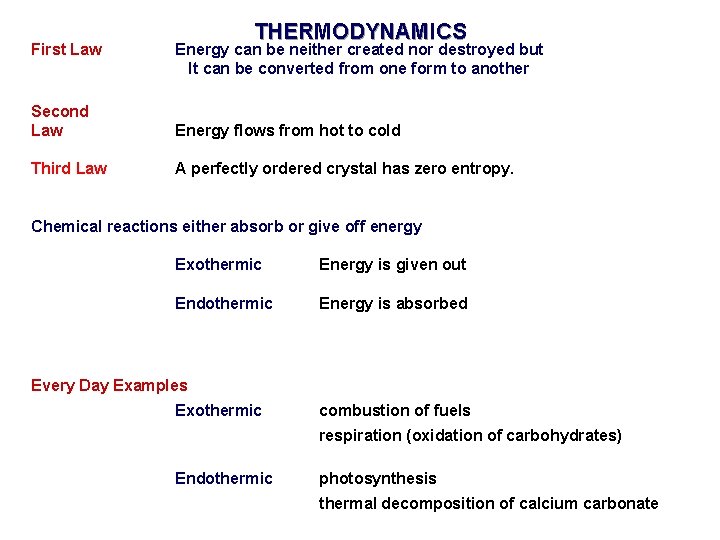 THERMODYNAMICS

First Law Energy can be neither created nor destroyed but It can be converted from one form to another

Second Law Energy flows from hot to cold

Third Law A perfectly ordered crystal has zero entropy.

Chemical reactions either absorb or give off energy

Exothermic Energy is given out

Endothermic Energy is absorbed

Every Day Examples

Exothermic combustion of fuels
respiration (oxidation of carbohydrates)

Endothermic photosynthesis
thermal decomposition of calcium carbonate